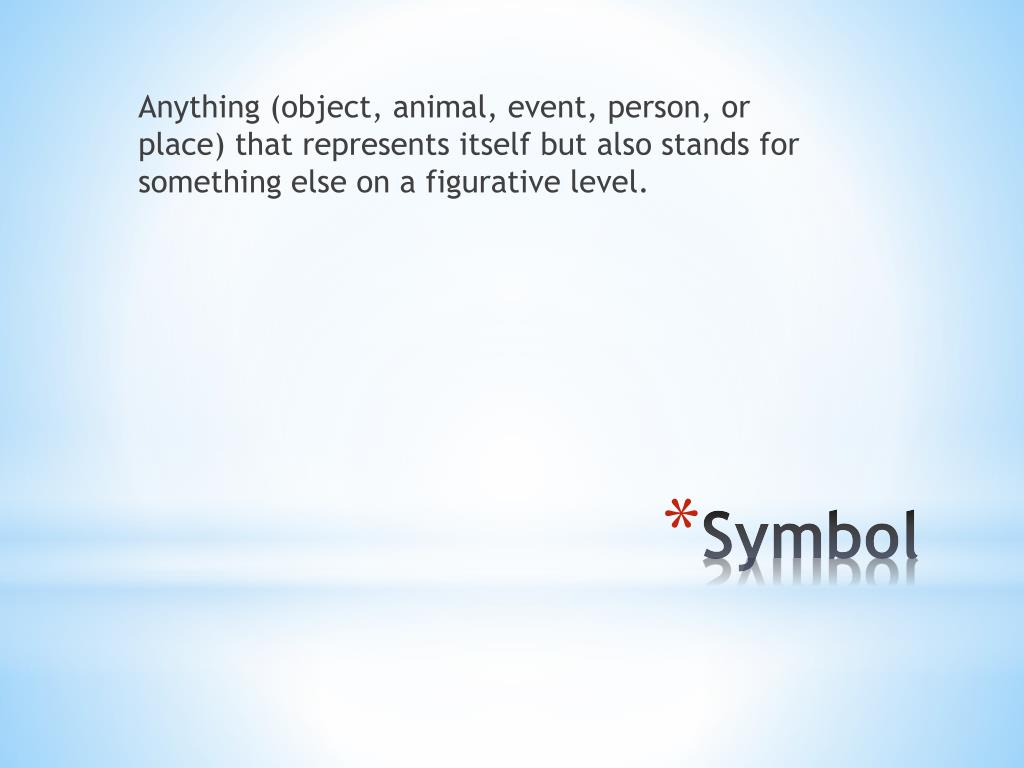 Anything (object, animal, event, person, or place) that represents itself but also stands for something else on a figurative level.

*Symbol